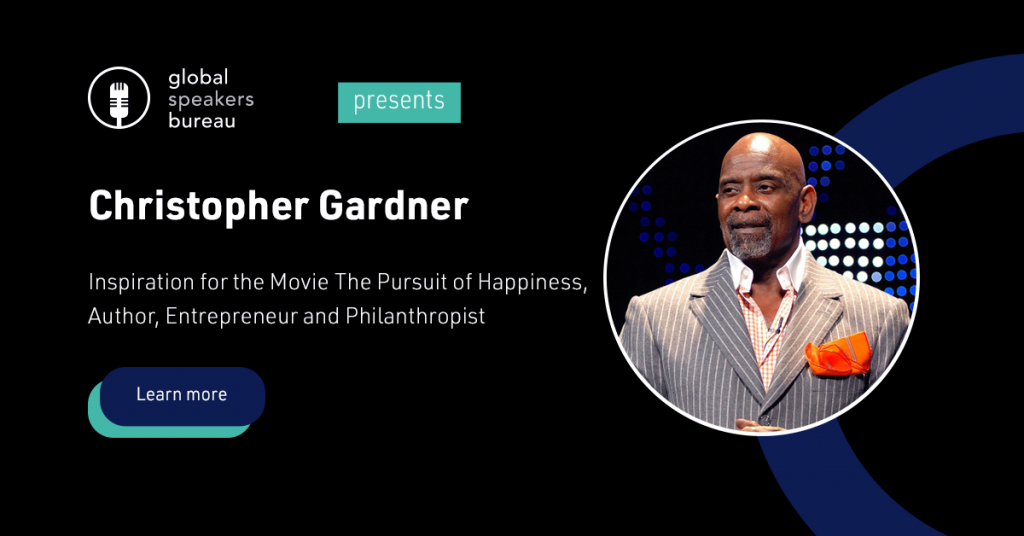 global speakers bureau

presents

Christopher Gardner

Inspiration for the Movie The Pursuit of Happiness, Author, Entrepreneur and Philanthropist

Learn more